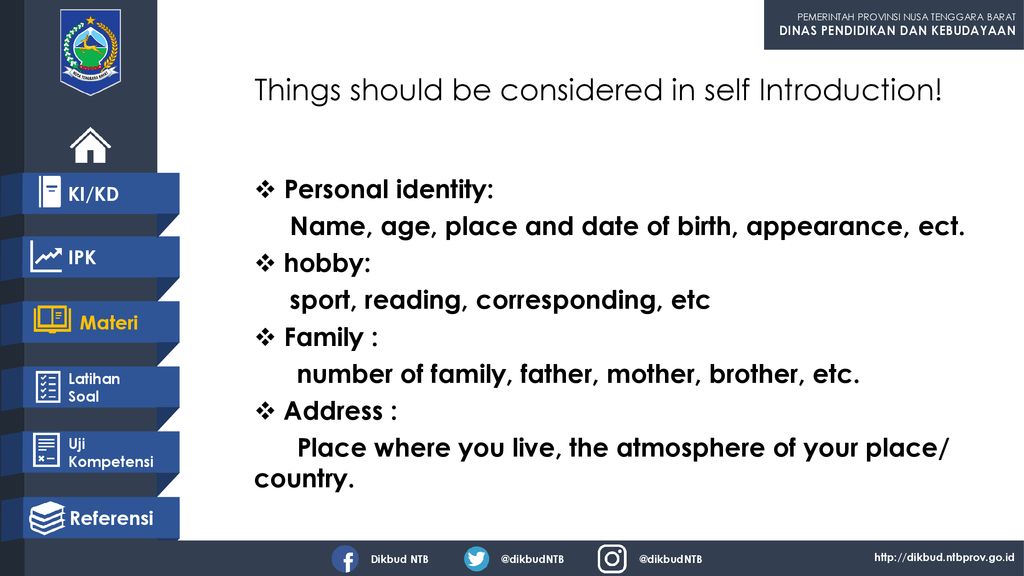 PEMERINTAH PROVINSI NUSA TENGGARA BARAT
DINAS PENDIDIKAN DAN KEBUDAYAAN

NUSA TENGGARA BARAT

KI/KD

IPK

Materi

Latihan Soal

Uji Kompetensi

Referensi

Things should be considered in self Introduction!

❖ Personal identity:
Name, age, place and date of birth, appearance, ect.
❖ hobby:
sport, reading, corresponding, etc
❖ Family :
number of family, father, mother, brother, etc.
❖ Address :
Place where you live, the atmosphere of your place/ country.

Dikbud NTB @dikbudNTB @dikbudNTB http://dikbud.ntbprov.go.id